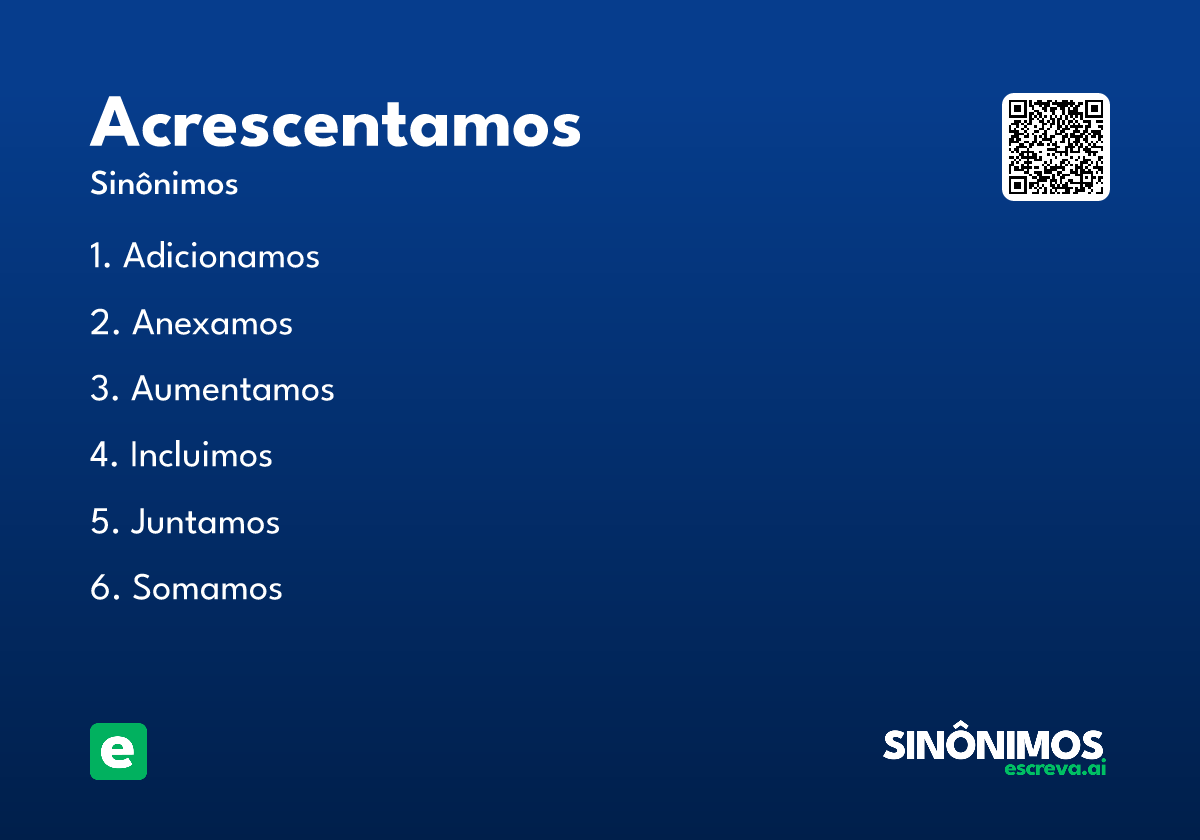 Acrescentamos

Sinônimos

1. Adicionamos

2. Anexamos

3. Aumentamos

4. Incluimos

5. Juntamos

6. Somamos

e

SINÔNIMOS
escreva.ai